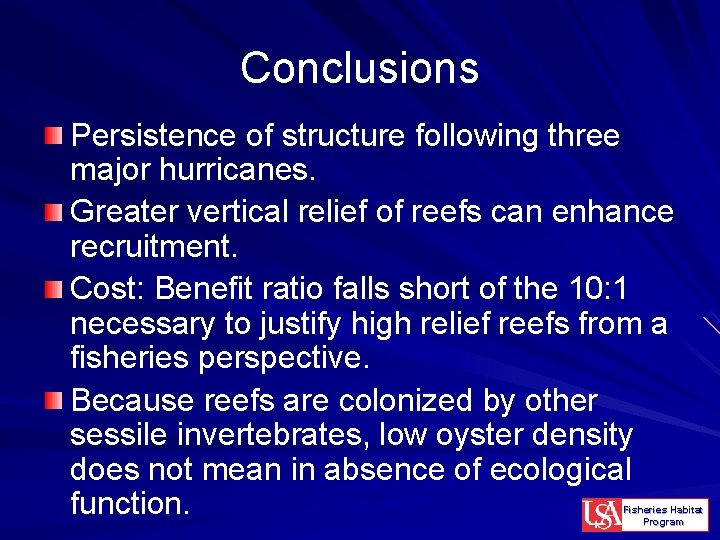 Conclusions

Persistence of structure following three major hurricanes.

Greater vertical relief of reefs can enhance recruitment.

Cost: Benefit ratio falls short of the 10:1 necessary to justify high relief reefs from a fisheries perspective.

Because reefs are colonized by other sessile invertebrates, low oyster density does not mean in absence of ecological function.

USA Fisheries Habitat Program